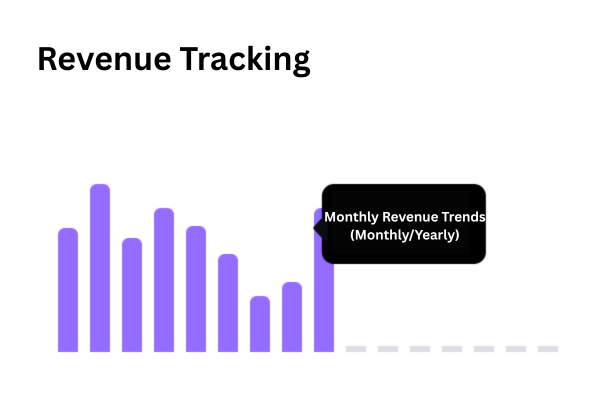 Revenue Tracking

Monthly Revenue Trends
(Monthly/Yearly)